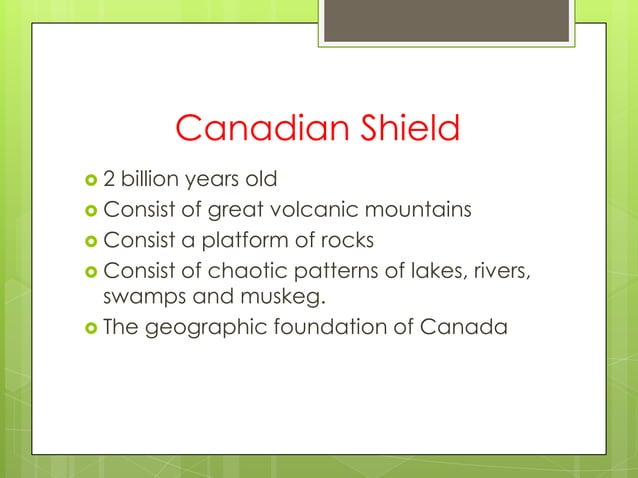 Canadian Shield

- 2 billion years old
- Consist of great volcanic mountains
- Consist a platform of rocks
- Consist of chaotic patterns of lakes, rivers, swamps and muskeg.
- The geographic foundation of Canada